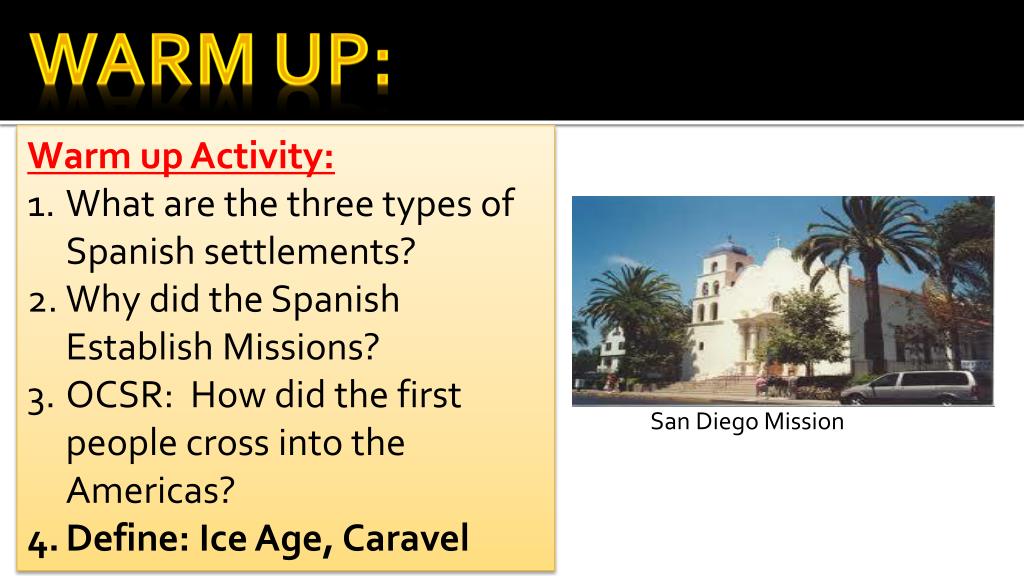 WARM UP:

Warm up Activity:

1. What are the three types of Spanish settlements?
2. Why did the Spanish Establish Missions?
3. OCSR: How did the first people cross into the Americas?
4. Define: Ice Age, Caravel

San Diego Mission